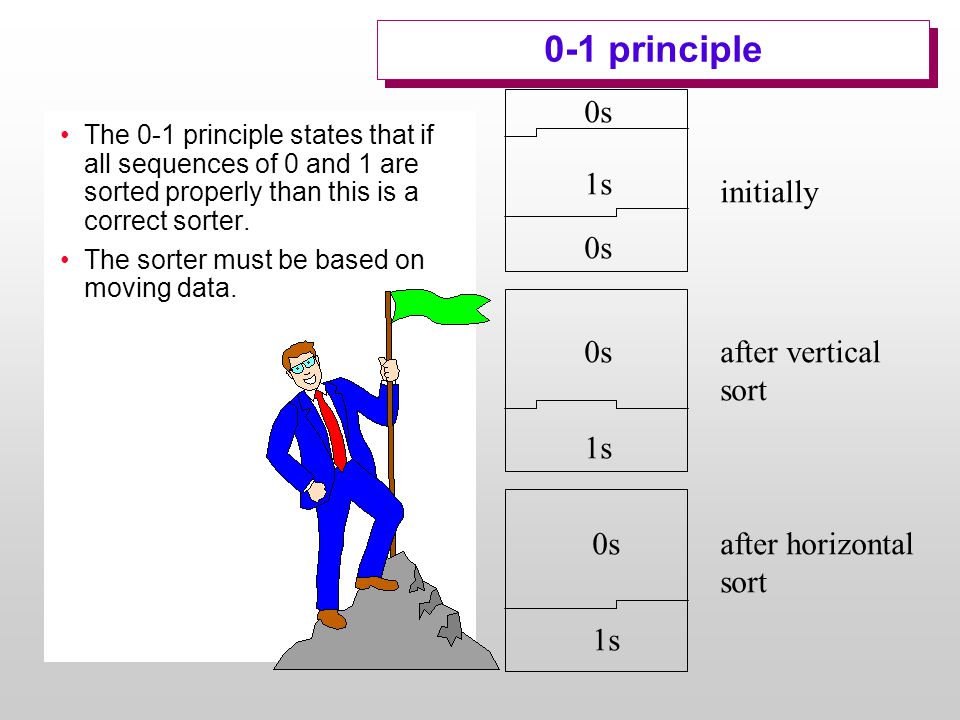 0-1 principle

• The 0-1 principle states that if all sequences of 0 and 1 are sorted properly than this is a correct sorter.

• The sorter must be based on moving data.

0s

1s

0s

initially

0s

1s

after vertical sort

0s

1s

after horizontal sort